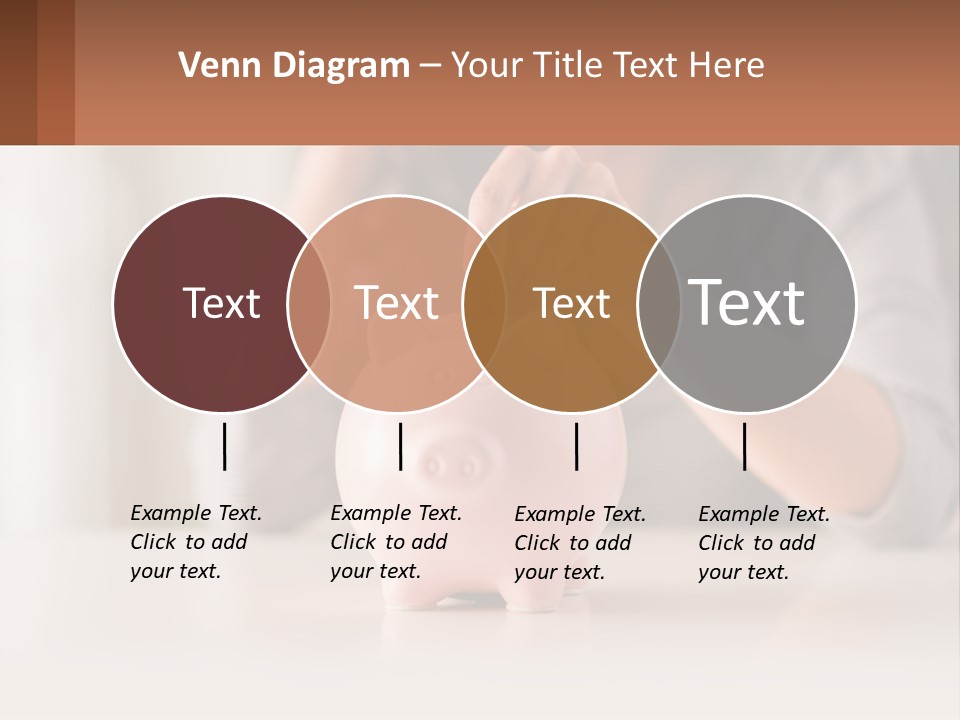 Venn Diagram – Your Title Text Here

Text

Text

Text

Text

Example Text. Click to add your text.

Example Text. Click to add your text.

Example Text. Click to add your text.

Example Text. Click to add your text.